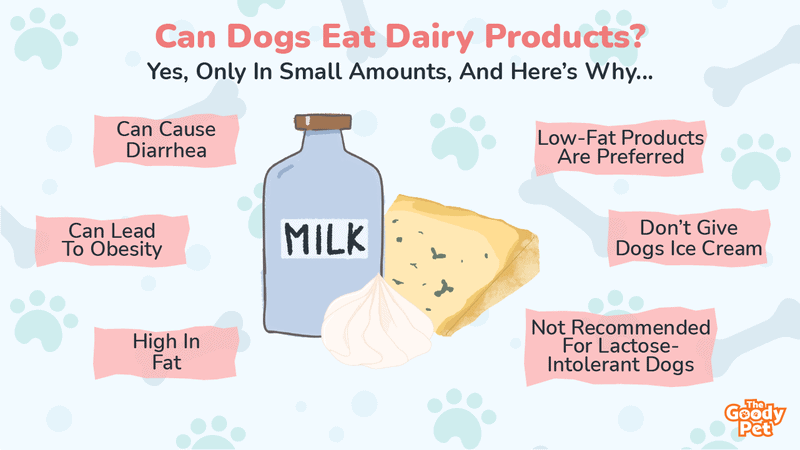 Can Dogs Eat Dairy Products?
Yes, Only In Small Amounts, And Here's Why...

Can Cause Diarrhea

Can Lead To Obesity

High In Fat

MILK

Low-Fat Products Are Preferred

Don't Give Dogs Ice Cream

Not Recommended For Lactose-Intolerant Dogs

The Goody Pet